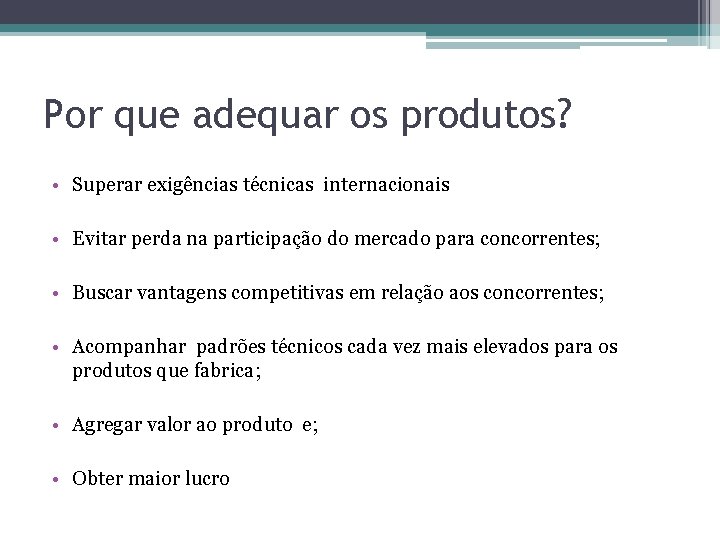 Por que adequar os produtos?

• Superar exigências técnicas internacionais

• Evitar perda na participação do mercado para concorrentes;

• Buscar vantagens competitivas em relação aos concorrentes;

• Acompanhar padrões técnicos cada vez mais elevados para os produtos que fabrica;

• Agregar valor ao produto e;

• Obter maior lucro